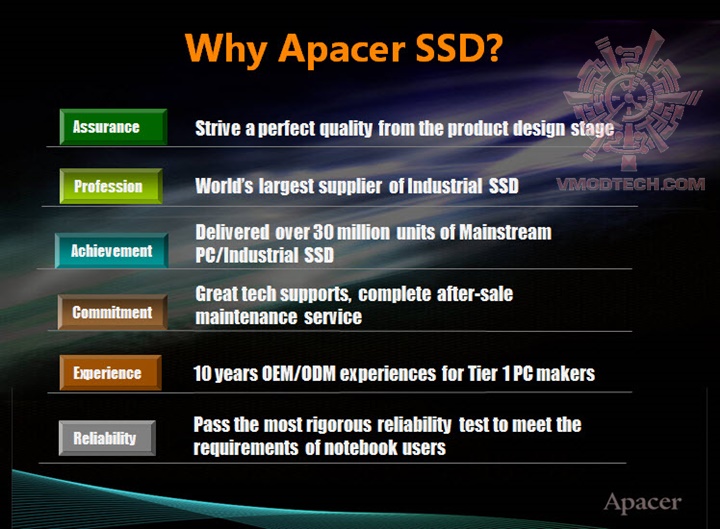 Why Apacer SSD?

VMODTECH.COM

Assurance
Strive a perfect quality from the product design stage

Profession
World's largest supplier of Industrial SSD

Achievement
Delivered over 30 million units of Mainstream PC/Industrial SSD

Commitment
Great tech supports, complete after-sale maintenance service

Experience
10 years OEM/ODM experiences for Tier 1 PC makers

Reliability
Pass the most rigorous reliability test to meet the requirements of notebook users

Apacer